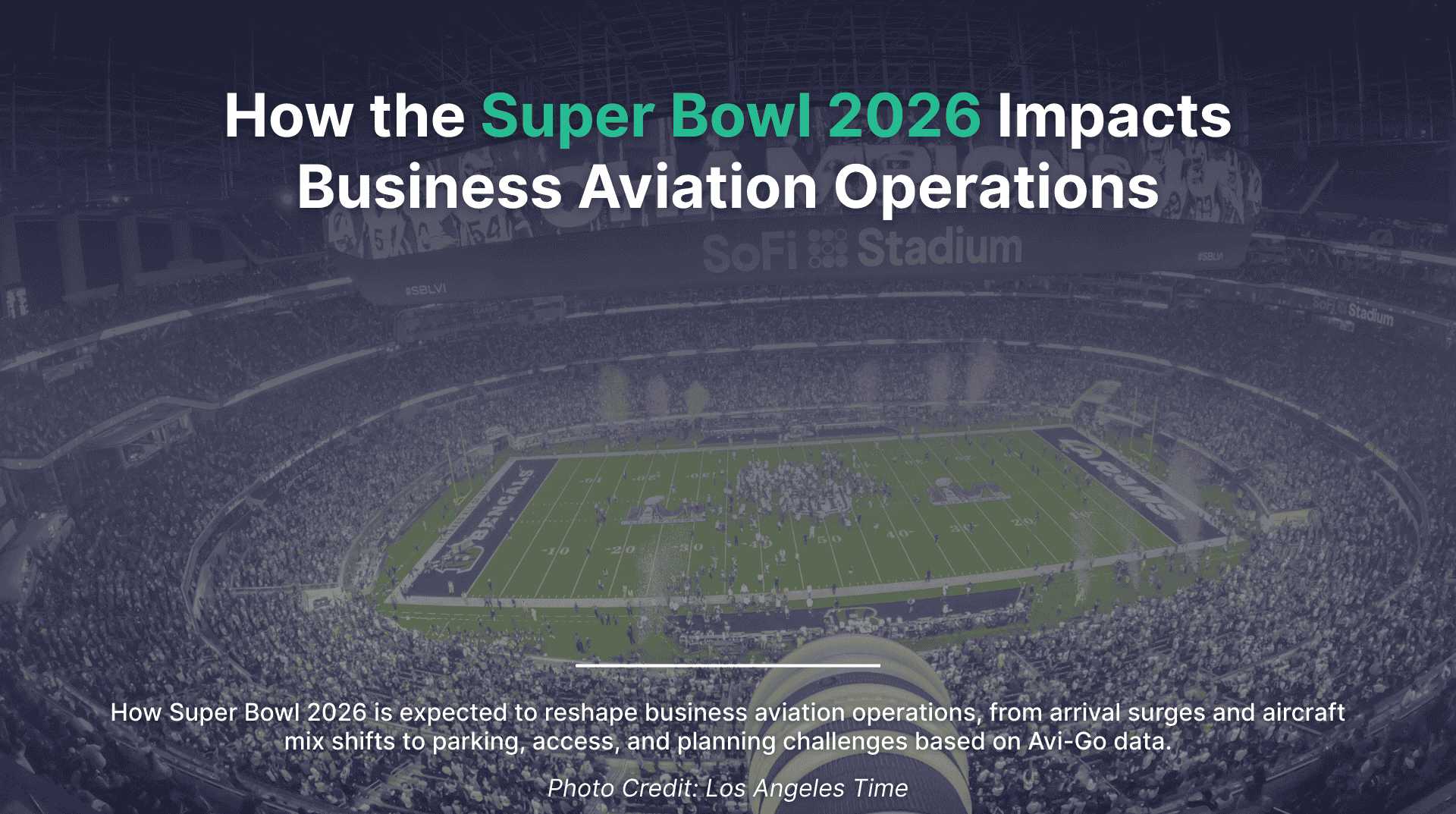 How the Super Bowl 2026 Impacts Business Aviation Operations

SoFi Stadium

#SBLVI

#SBLVI

SoFi Stadium

BENGALS

RAMS

How Super Bowl 2026 is expected to reshape business aviation operations, from arrival surges and aircraft mix shifts to parking, access, and planning challenges based on Avi-Go data.

Photo Credit: Los Angeles Time